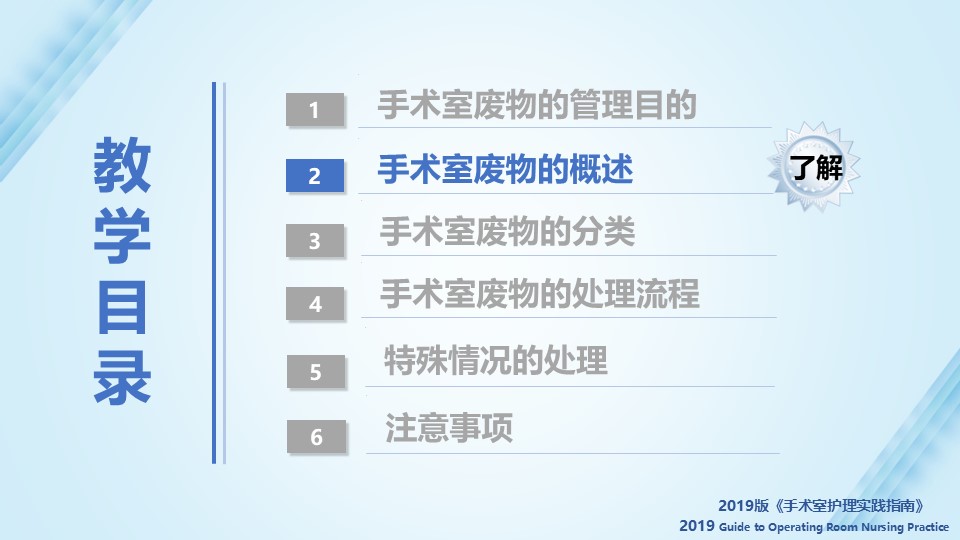 教学目录

1 手术室废物的管理目的

2 手术室废物的概述

了解

3 手术室废物的分类

4 手术室废物的处理流程

5 特殊情况的处理

6 注意事项

2019版《手术室护理实践指南》
2019 Guide to Operating Room Nursing Practice